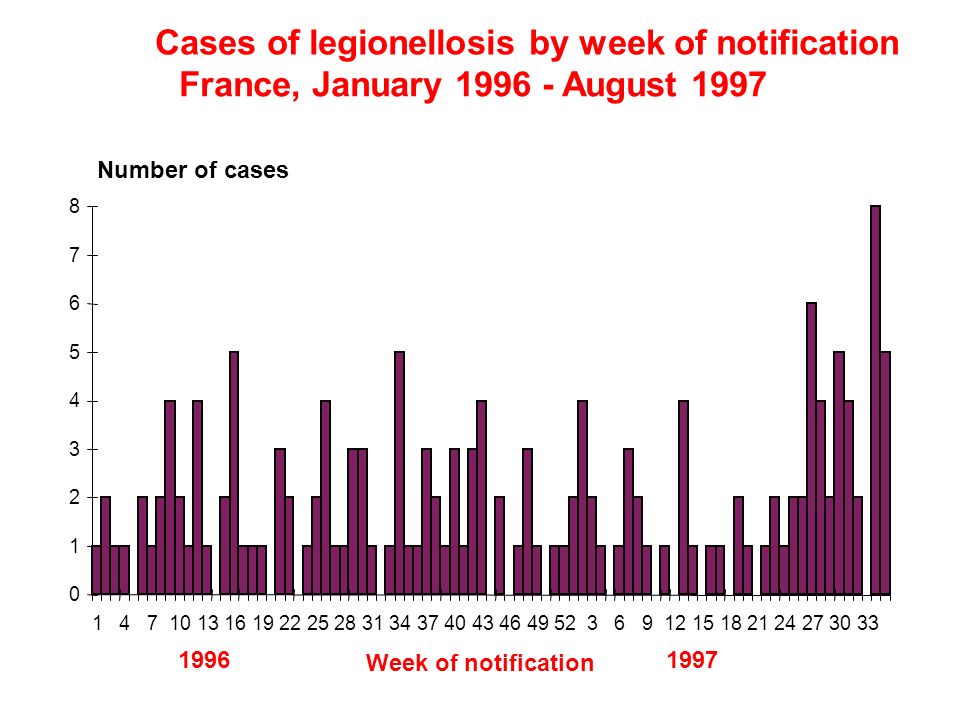 Cases of legionellosis by week of notification
France, January 1996 - August 1997

Number of cases

8
7
6
5
4
3
2
1
0

1 4 7 10 13 16 19 22 25 28 31 34 37 40 43 46 49 52 3 6 9 12 15 18 21 24 27 30 33

1996

Week of notification

1997